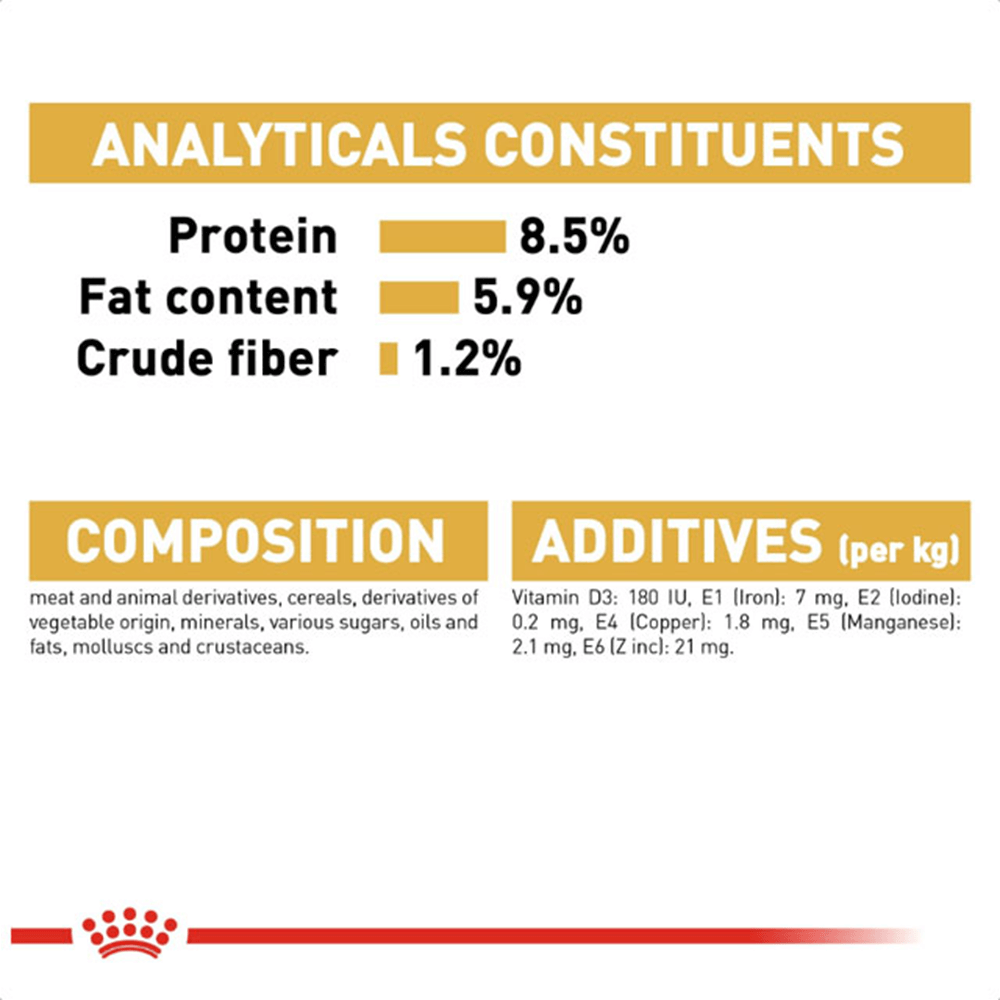 ANALYTICALS CONSTITUENTS

Protein 8.5%
Fat content 5.9%
Crude fiber 1.2%

COMPOSITION

meat and animal derivatives, cereals, derivatives of vegetable origin, minerals, various sugars, oils and fats, molluscs and crustaceans.

ADDITIVES (per kg)

Vitamin D3: 180 IU, E1 (Iron): 7 mg, E2 (Iodine): 0.2 mg, E4 (Copper): 1.8 mg, E5 (Manganese): 2.1 mg, E6 (Z inc): 21 mg.